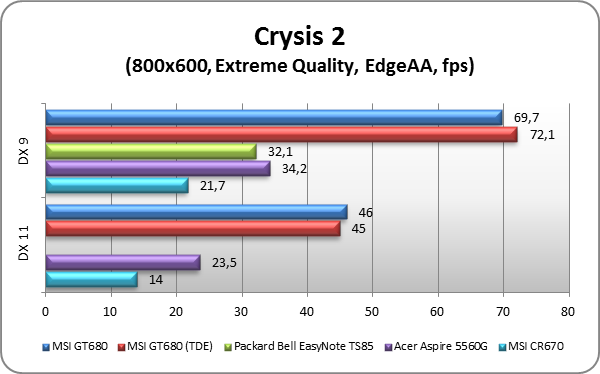 Crysis 2
(800x600, Extreme Quality, EdgeAA, fps)

DX 9
69,7
72,1
32,1
34,2
21,7

DX 11
46
45
23,5
14

0 10 20 30 40 50 60 70 80

MSI GT680
MSI GT680 (TDE)
Packard Bell EasyNote TS85
Acer Aspire 5560G
MSI CR670